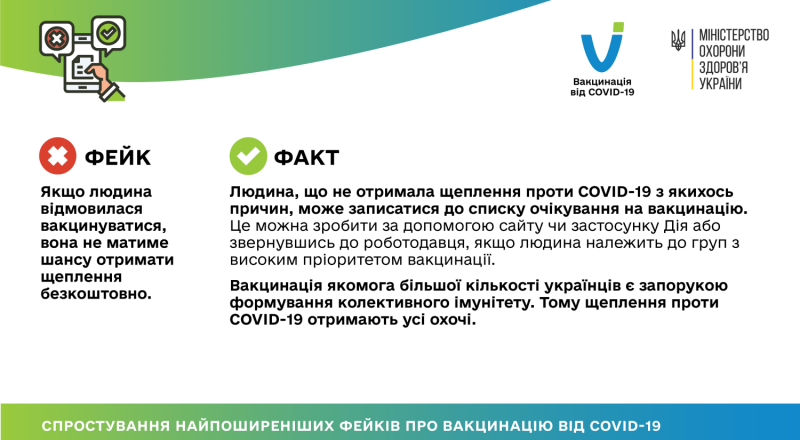 Вакцинація від COVID-19

МІНІСТЕРСТВО ОХОРОНИ ЗДОРОВ'Я УКРАЇНИ

ФЕЙК

Якщо людина відмовилася вакцинуватися, вона не матиме шансу отримати щеплення безкоштовно.

ФАКТ

Людина, що не отримала щеплення проти COVID-19 з якихось причин, може записатися до списку очікування на вакцинацію. Це можна зробити за допомогою сайту чи застосунку Дія або звернувшись до роботодавця, якщо людина належить до груп з високим пріоритетом вакцинації.

Вакцинація якомога більшої кількості українців є запорукою формування колективного імунітету. Тому щеплення проти COVID-19 отримають усі охочі.

СПРОСТУВАННЯ НАЙПОШИРЕНІШИХ ФЕЙКІВ ПРО ВАКЦИНАЦІЮ ВІД COVID-19